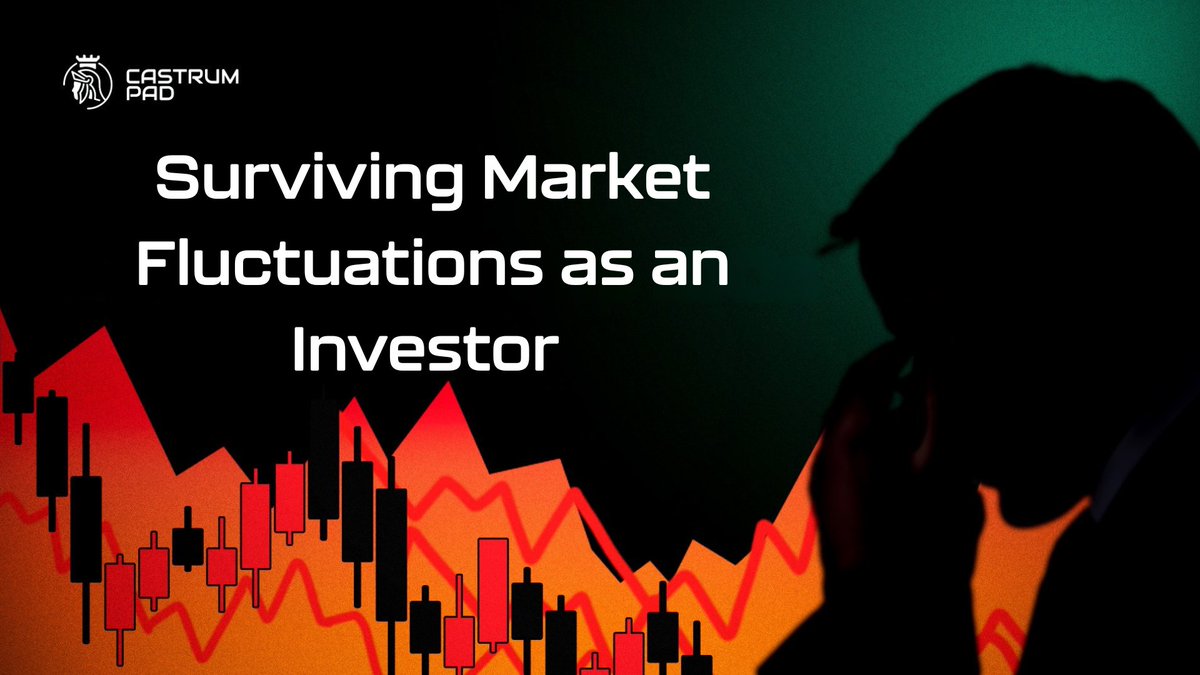 CASTRUM PAD

Surviving Market Fluctuations as an Investor